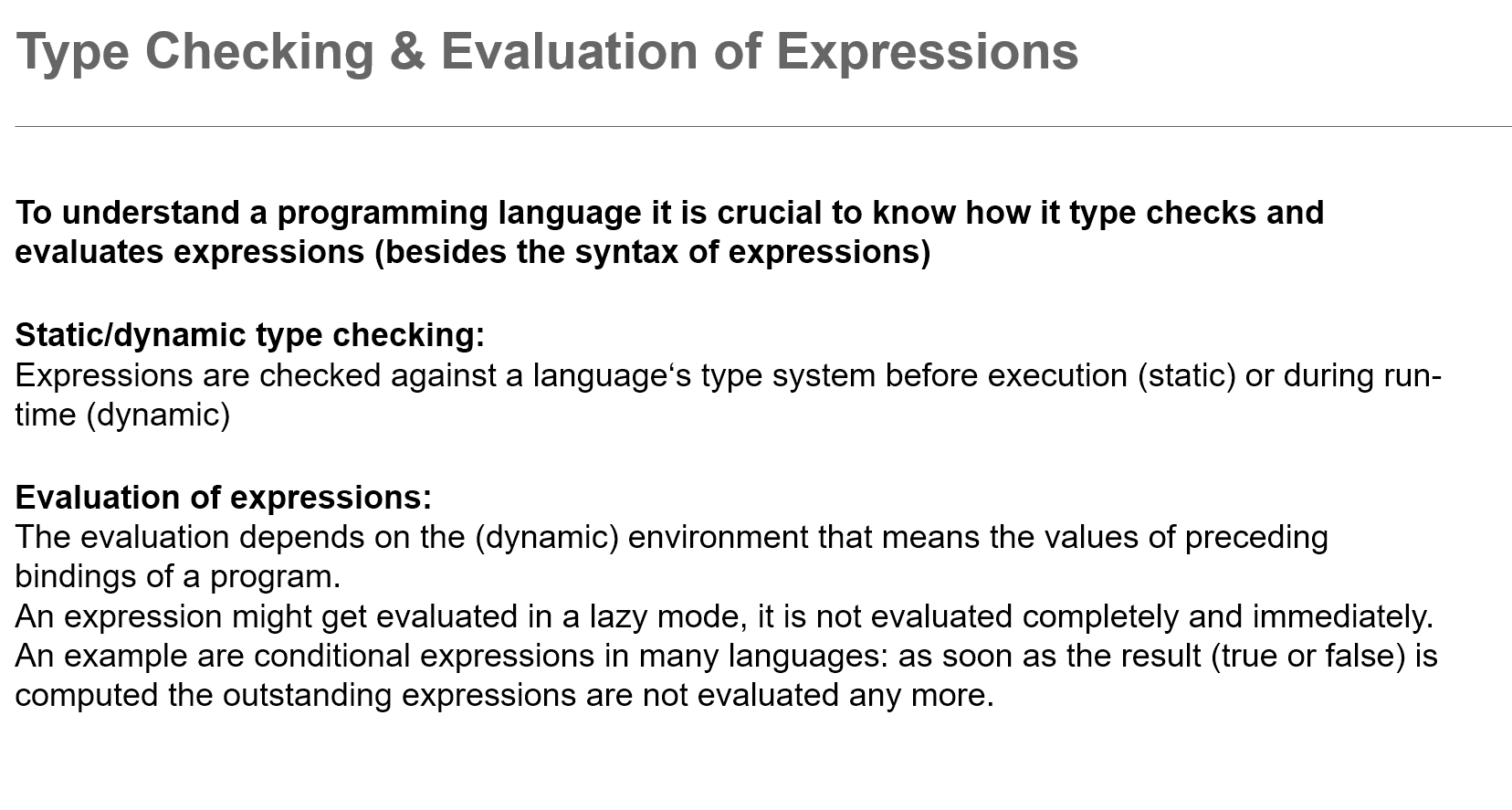 Type Checking & Evaluation of Expressions

To understand a programming language it is crucial to know how it type checks and evaluates expressions (besides the syntax of expressions)

Static/dynamic type checking:
Expressions are checked against a language‘s type system before execution (static) or during run-time (dynamic)

Evaluation of expressions:
The evaluation depends on the (dynamic) environment that means the values of preceding bindings of a program.
An expression might get evaluated in a lazy mode, it is not evaluated completely and immediately. An example are conditional expressions in many languages: as soon as the result (true or false) is computed the outstanding expressions are not evaluated any more.